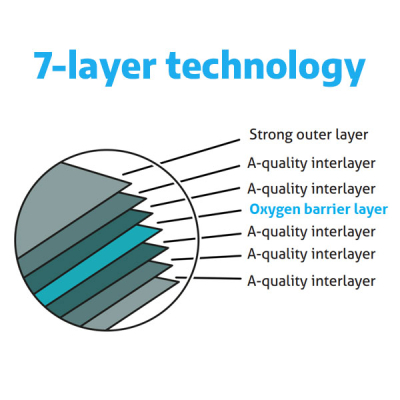 7-layer technology

Strong outer layer
A-quality interlayer
A-quality interlayer
Oxygen barrier layer
A-quality interlayer
A-quality interlayer
A-quality interlayer